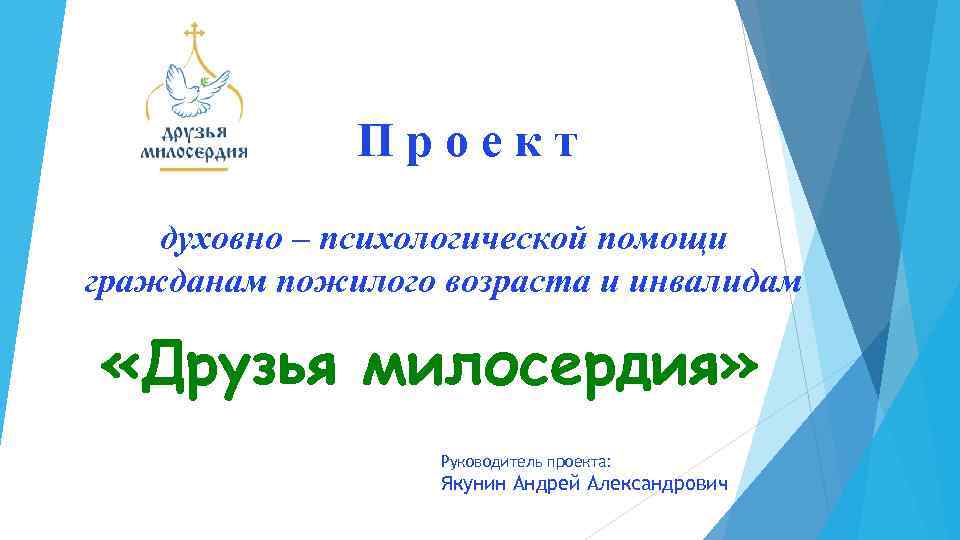 друзья милосердия

Проект

духовно – психологической помощи гражданам пожилого возраста и инвалидам

«Друзья милосердия»

Руководитель проекта:
Якунин Андрей Александрович